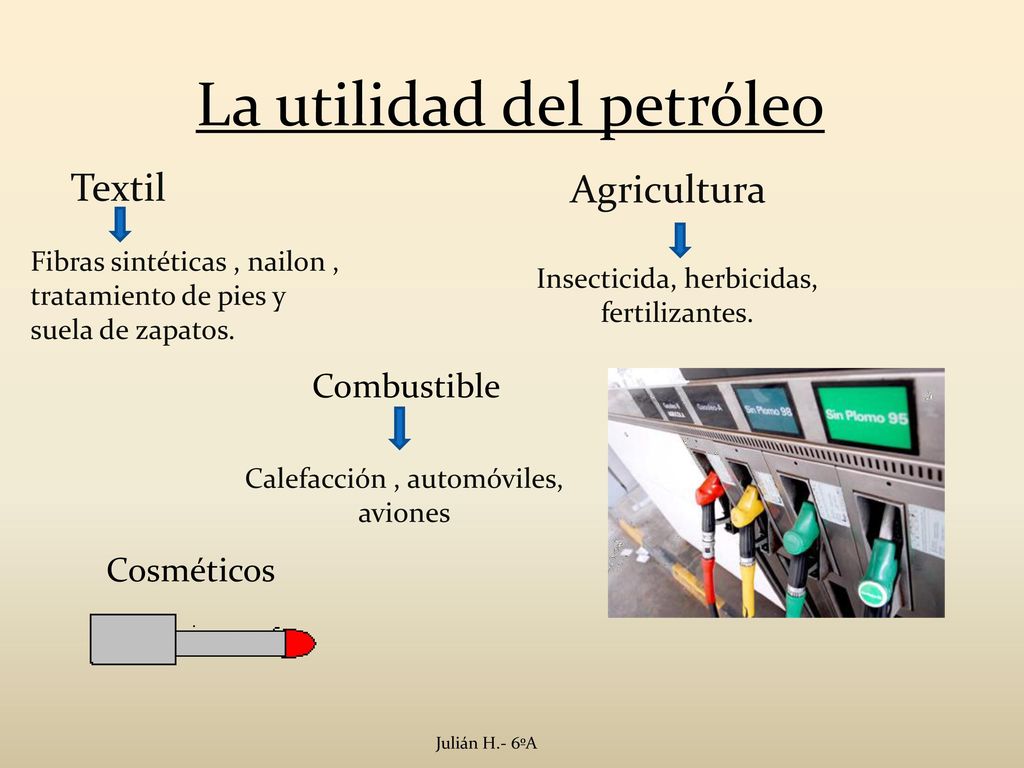 La utilidad del petróleo

Textil

Fibras sintéticas , nailon , tratamiento de pies y suela de zapatos.

Agricultura

Insecticida, herbicidas, fertilizantes.

Combustible

Calefacción , automóviles, aviones

Sin Plomo 98

Sin Plomo 95

Cosméticos

Julián H.- 6ºA